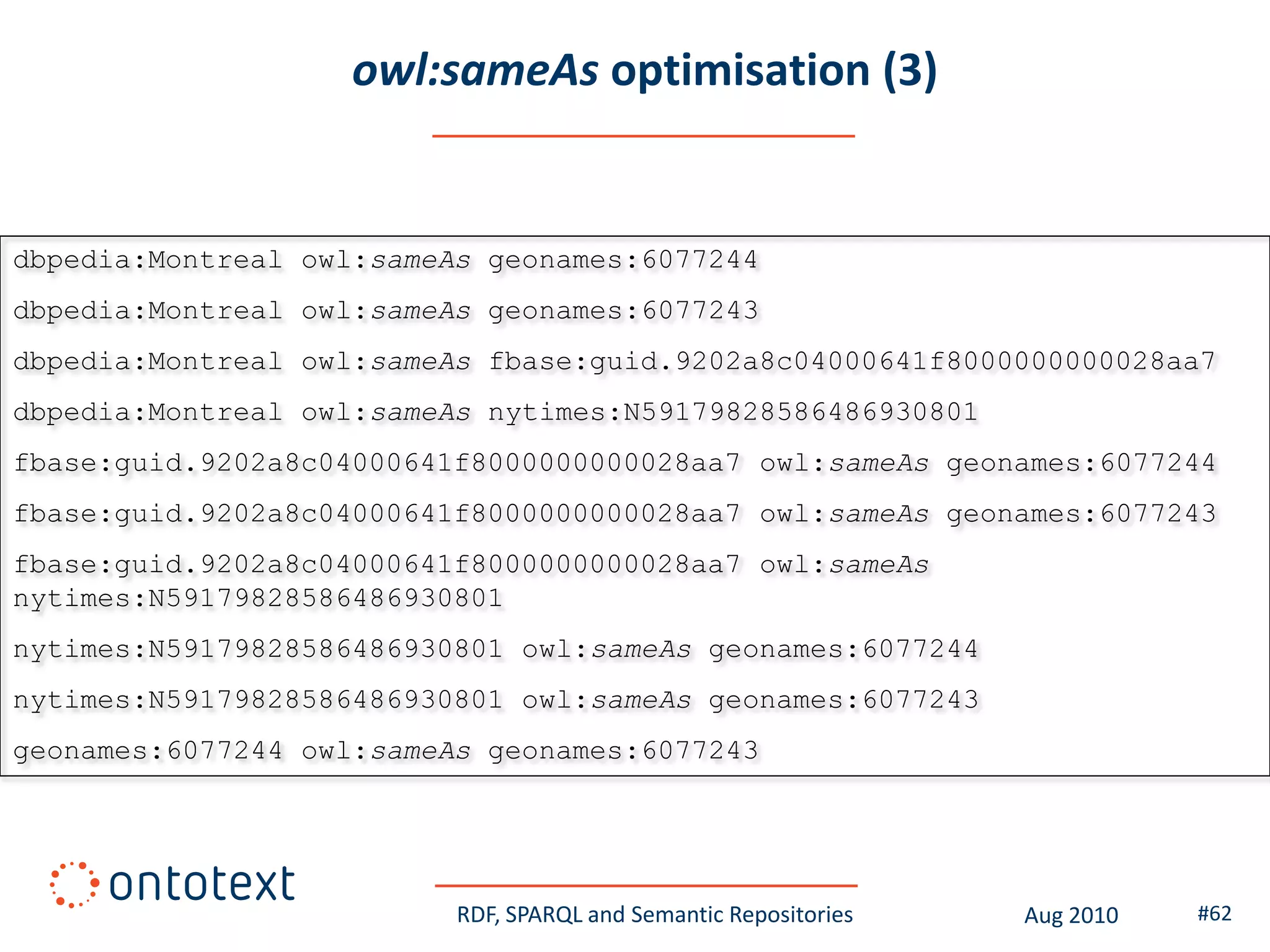 owl:sameAs optimisation (3)

dbpedia:Montreal owl:sameAs geonames:6077244

dbpedia:Montreal owl:sameAs geonames:6077243

dbpedia:Montreal owl:sameAs fbase:guid.9202a8c04000641f800000000028aa7

dbpedia:Montreal owl:sameAs nytimes:N59179828586486930801

fbase:guid.9202a8c04000641f800000000028aa7 owl:sameAs geonames:6077244

fbase:guid.9202a8c04000641f800000000028aa7 owl:sameAs geonames:6077243

fbase:guid.9202a8c04000641f800000000028aa7 owl:sameAs nytimes:N59179828586486930801

nytimes:N59179828586486930801 owl:sameAs geonames:6077244

nytimes:N59179828586486930801 owl:sameAs geonames:6077243

geonames:6077244 owl:sameAs geonames:6077243

ontotext

RDF, SPARQL and Semantic Repositories

Aug 2010

#62